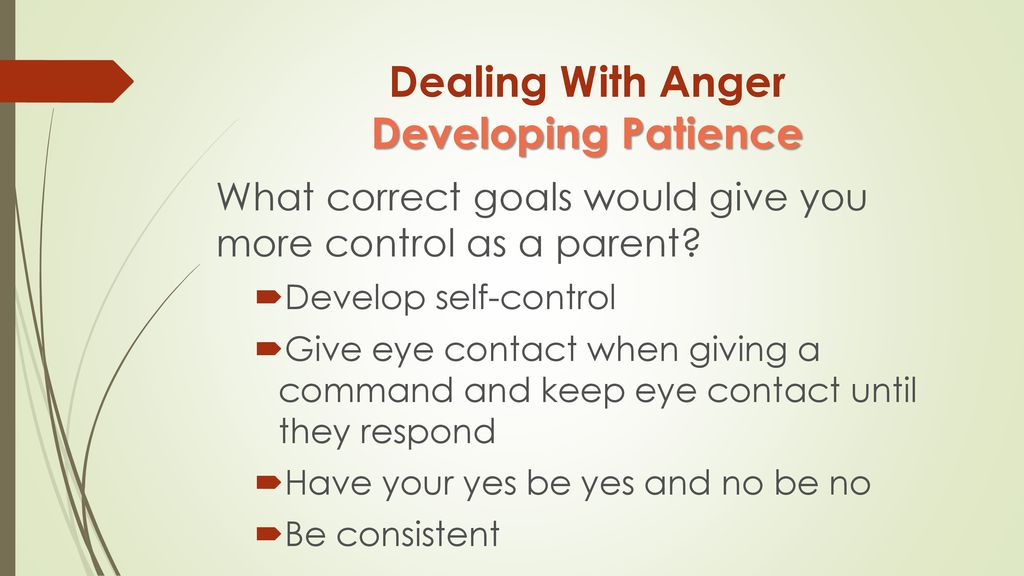 Dealing With Anger
Developing Patience

What correct goals would give you more control as a parent?

Develop self-control

Give eye contact when giving a command and keep eye contact until they respond

Have your yes be yes and no be no

Be consistent